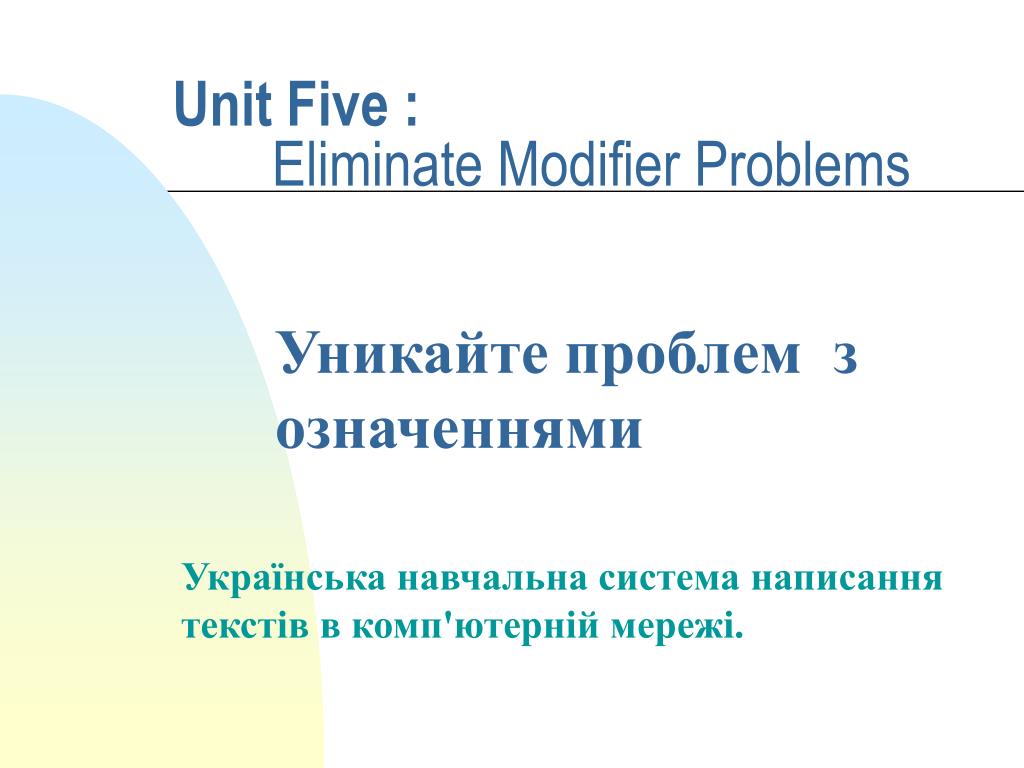 Unit Five :
Eliminate Modifier Problems

Уникайте проблем з означеннями

Українська навчальна система написання текстів в комп'ютерній мережі.